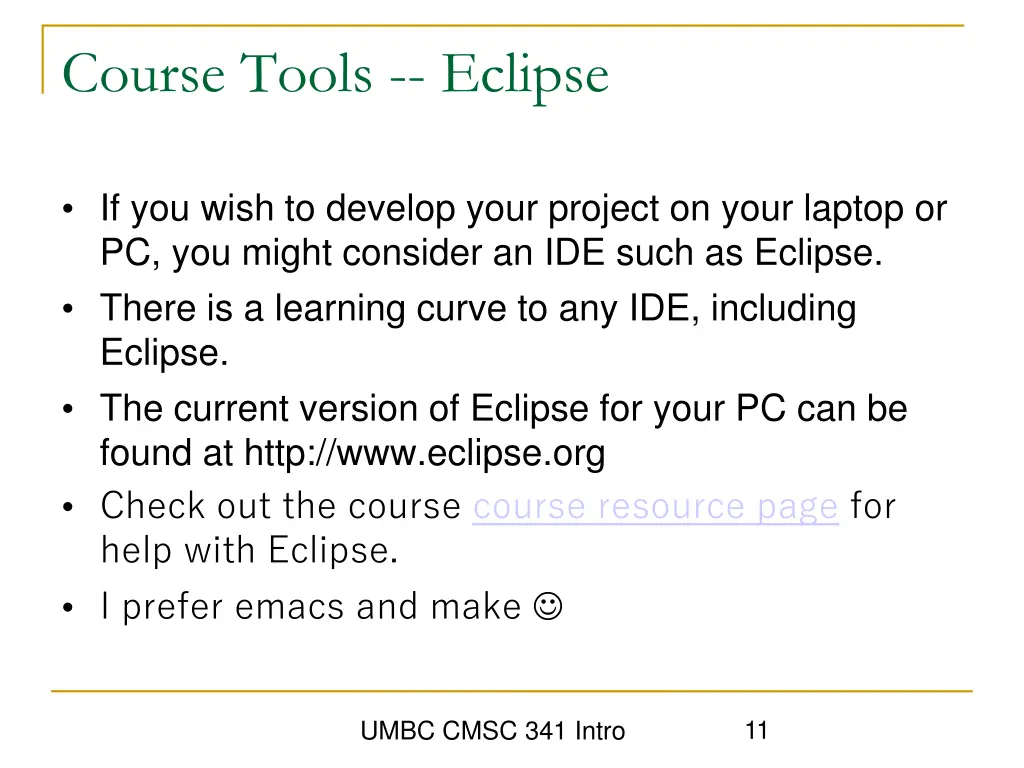 Course Tools -- Eclipse

• If you wish to develop your project on your laptop or PC, you might consider an IDE such as Eclipse.
• There is a learning curve to any IDE, including Eclipse.
• The current version of Eclipse for your PC can be found at http://www.eclipse.org
• Check out the course course resource page for help with Eclipse.
• I prefer emacs and make ☺

UMBC CMSC 341 Intro

11